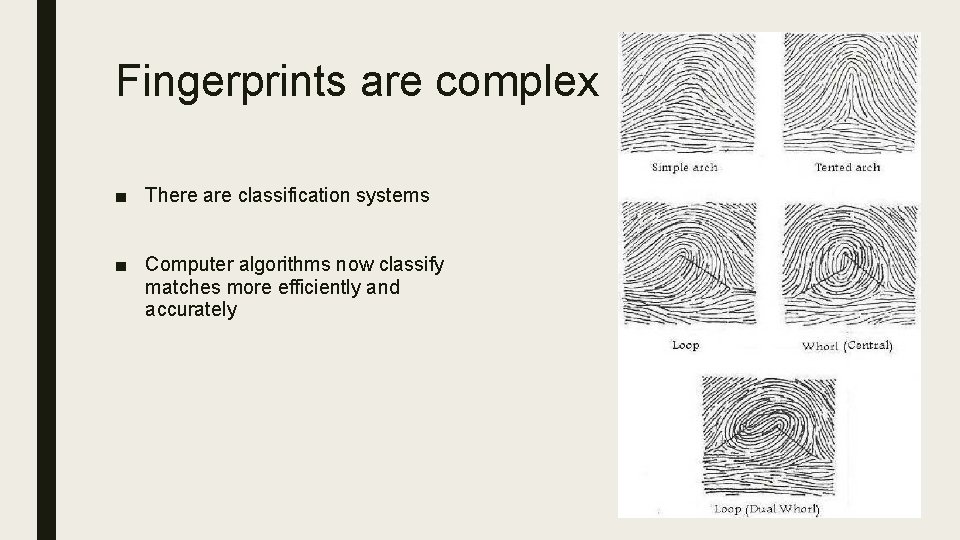 Fingerprints are complex

■ There are classification systems

■ Computer algorithms now classify matches more efficiently and accurately

Simple arch

Tented arch

Loop

Whorl (Central)

Loop (Dual Whorl)